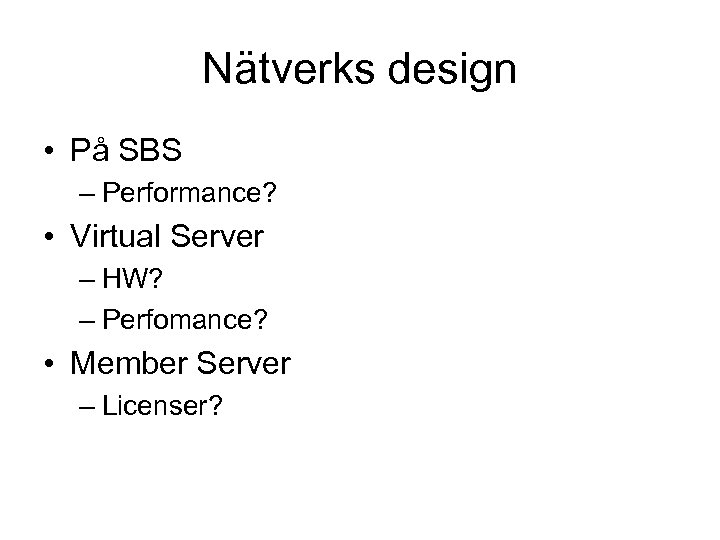 Nätverks design

• På SBS
– Performance?
• Virtual Server
– HW?
– Perfomance?
• Member Server
– Licenser?